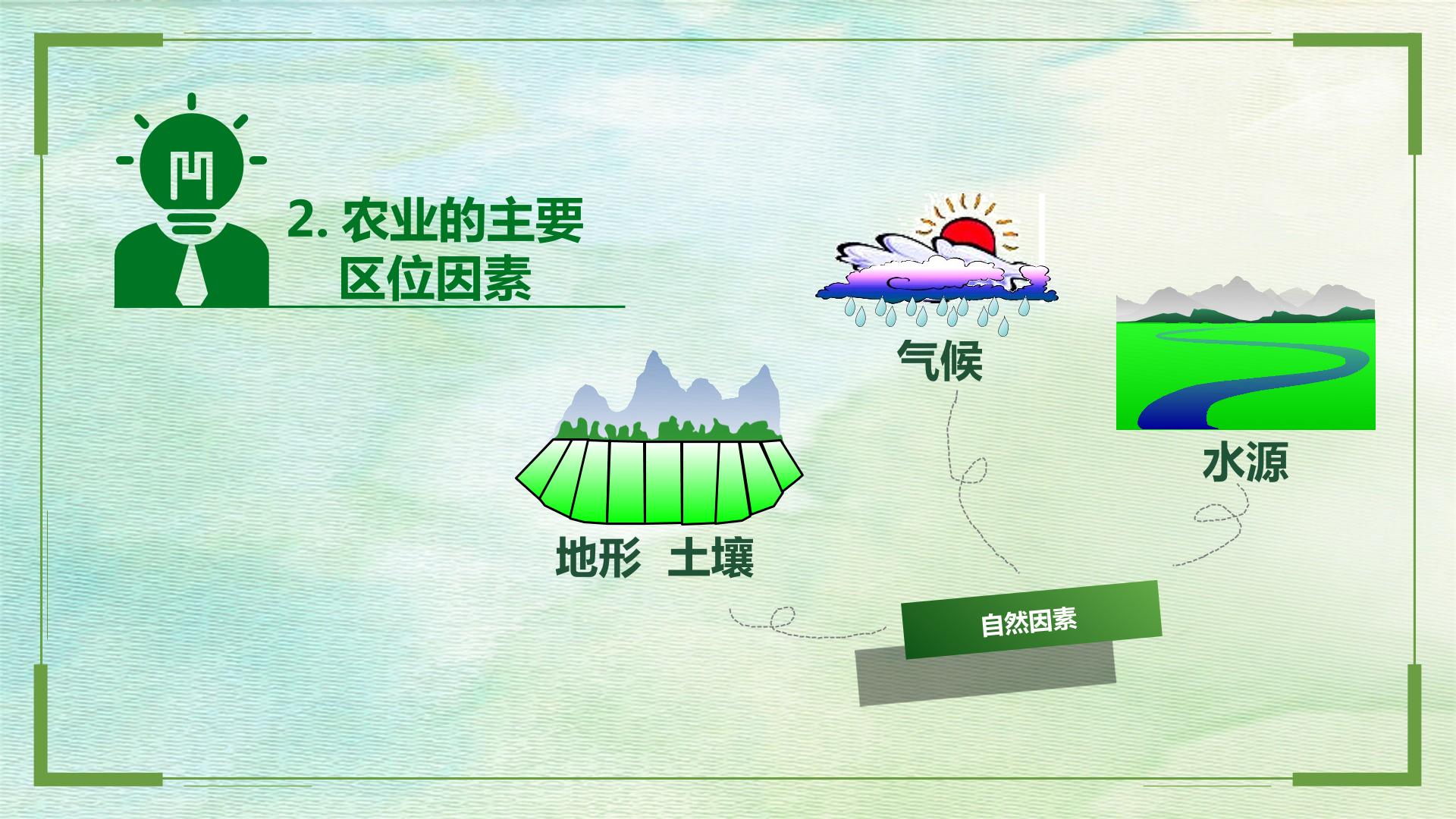 2. 农业的主要区位因素

气候

水源

地形 土壤

自然因素